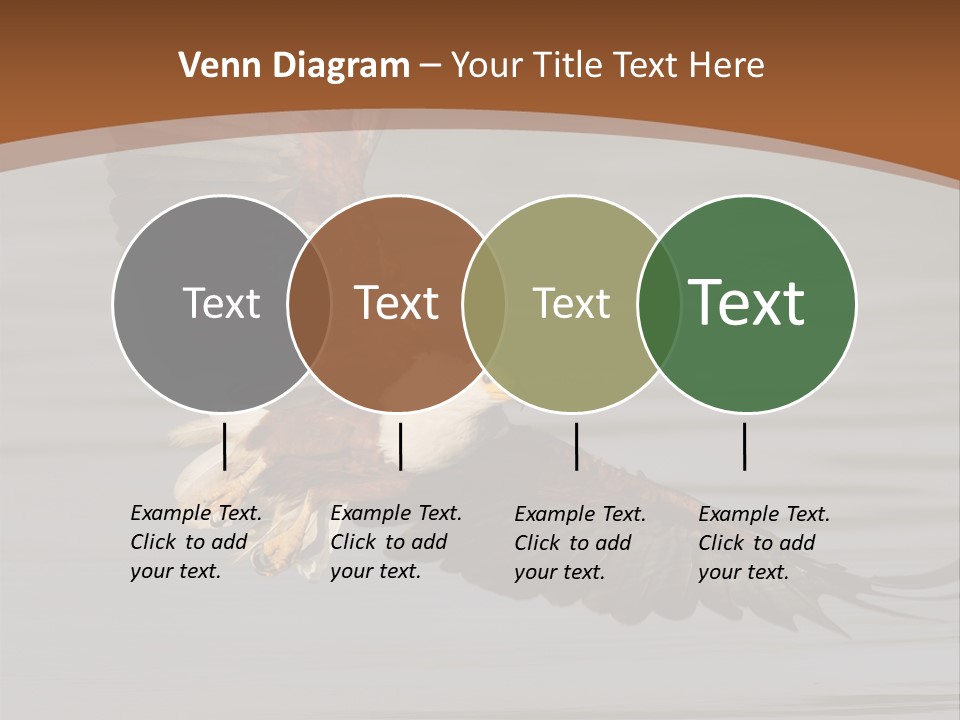 Venn Diagram – Your Title Text Here

Text

Text

Text

Text

Example Text. Click to add your text.

Example Text. Click to add your text.

Example Text. Click to add your text.

Example Text. Click to add your text.